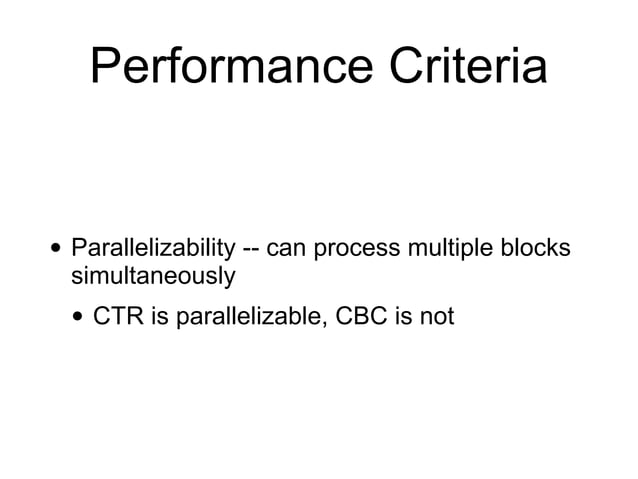 Performance Criteria

• Parallelizability -- can process multiple blocks simultaneously

• CTR is parallelizable, CBC is not